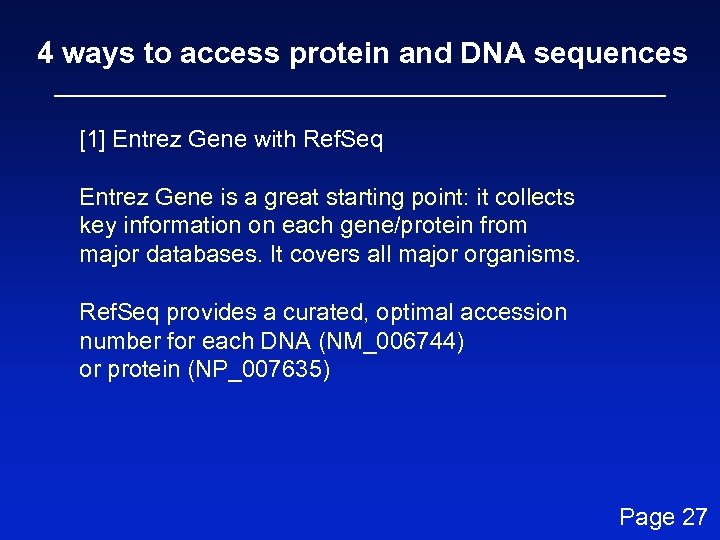 4 ways to access protein and DNA sequences

[1] Entrez Gene with RefSeq

Entrez Gene is a great starting point: it collects key information on each gene/protein from major databases. It covers all major organisms.

RefSeq provides a curated, optimal accession number for each DNA (NM_006744)
or protein (NP_007635)

Page 27